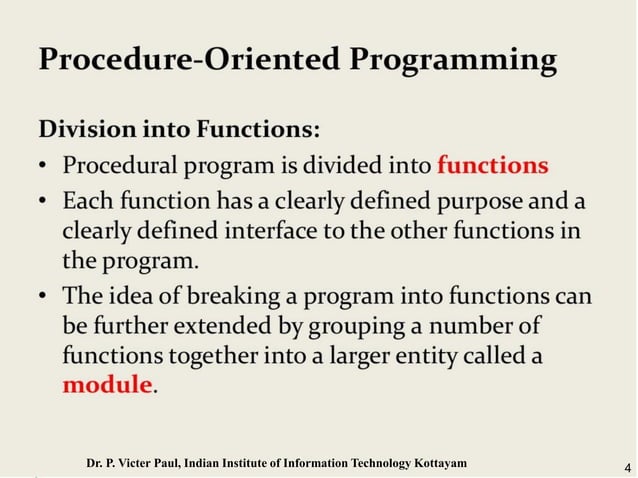 Procedure-Oriented Programming

Division into Functions:

• Procedural program is divided into functions

• Each function has a clearly defined purpose and a clearly defined interface to the other functions in the program.

• The idea of breaking a program into functions can be further extended by grouping a number of functions together into a larger entity called a module.

Dr. P. Victer Paul, Indian Institute of Information Technology Kottayam

4